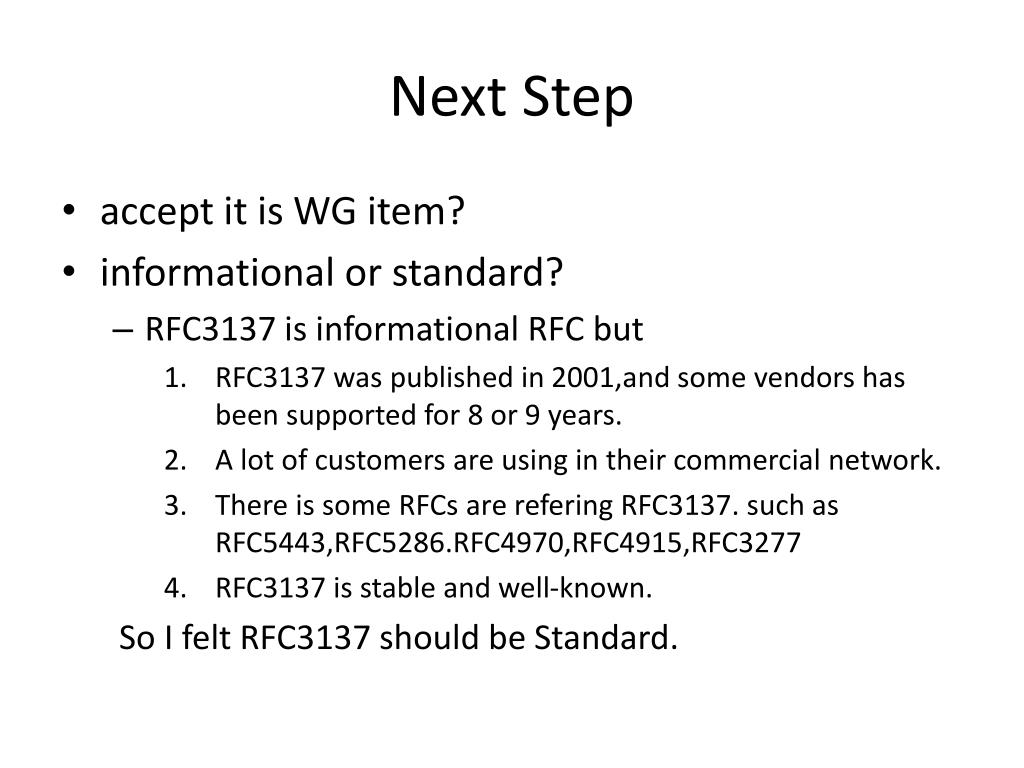 Next Step

• accept it is WG item?
• informational or standard?
– RFC3137 is informational RFC but
1. RFC3137 was published in 2001,and some vendors has been supported for 8 or 9 years.
2. A lot of customers are using in their commercial network.
3. There is some RFCs are refering RFC3137. such as RFC5443,RFC5286.RFC4970,RFC4915,RFC3277
4. RFC3137 is stable and well-known.

So I felt RFC3137 should be Standard.